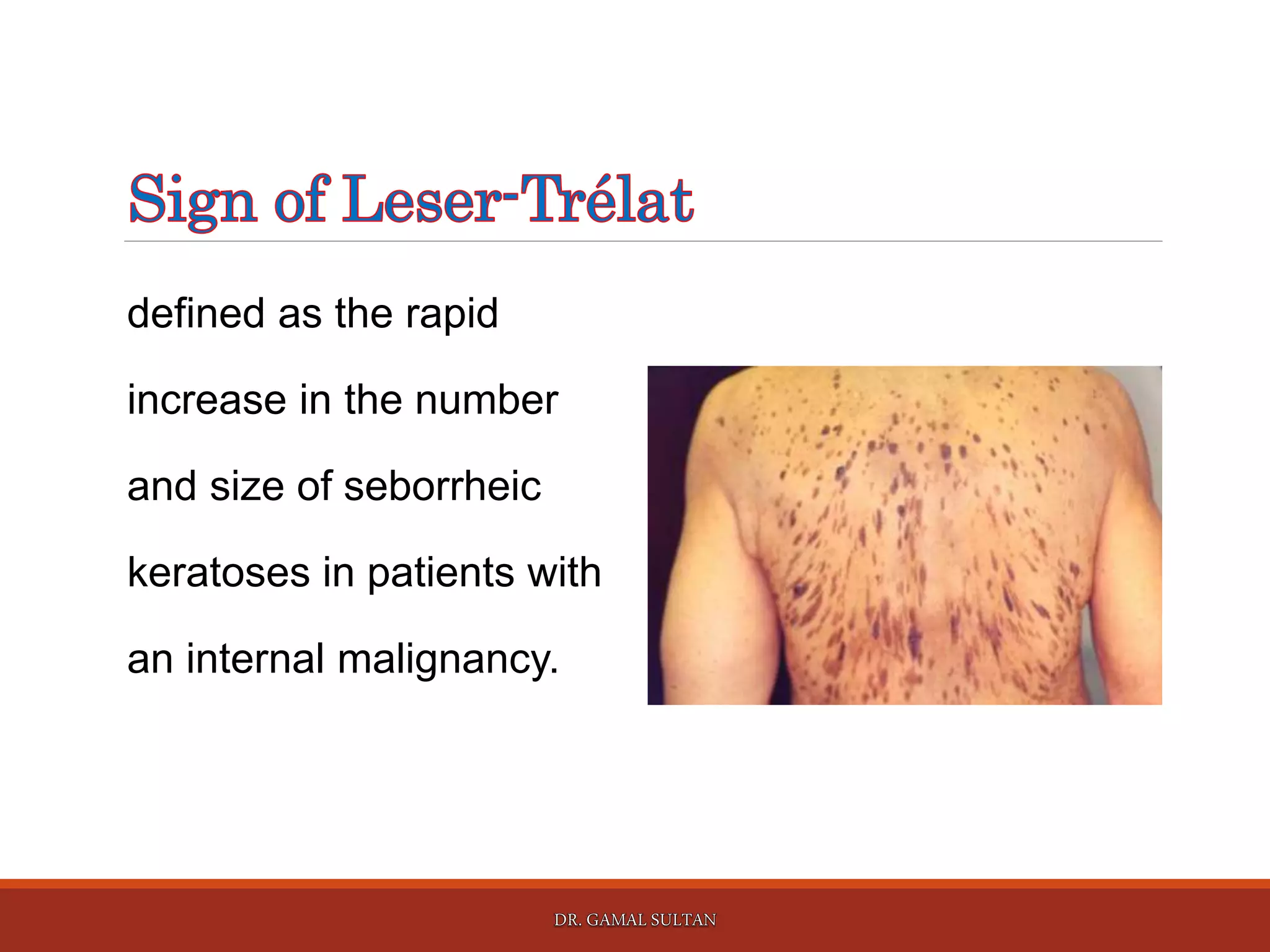 Sign of Leser-Trélat

defined as the rapid increase in the number and size of seborrheic keratoses in patients with an internal malignancy.

DR. GAMAL SULTAN